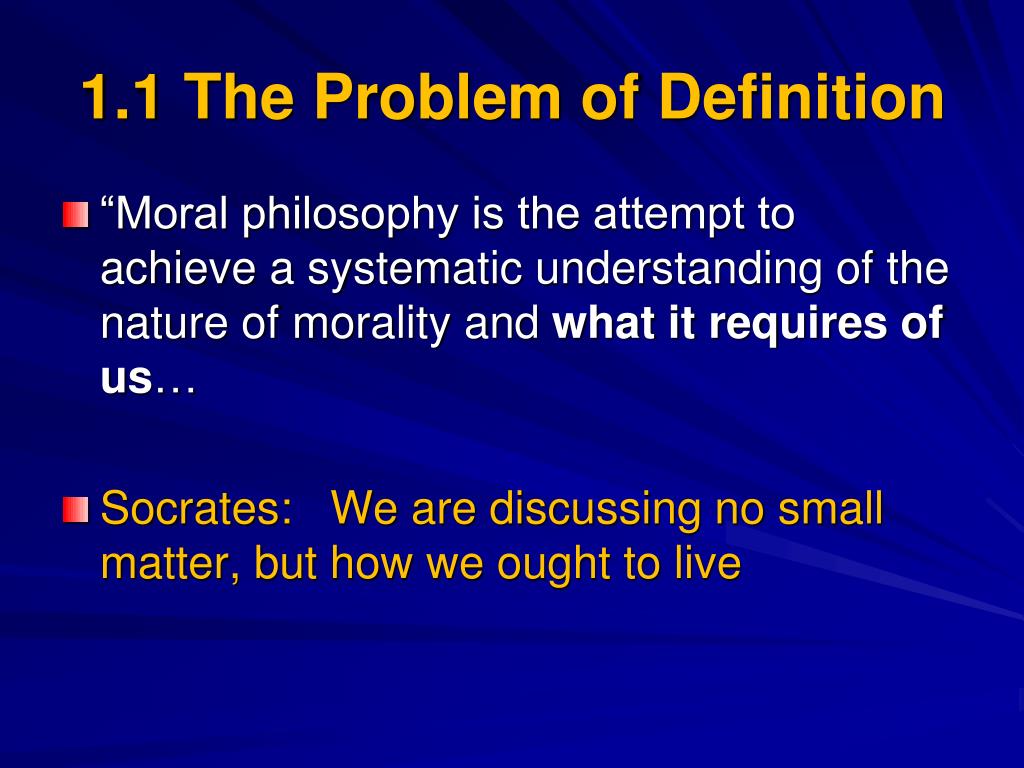 1.1 The Problem of Definition

“Moral philosophy is the attempt to achieve a systematic understanding of the nature of morality and what it requires of us…

Socrates: We are discussing no small matter, but how we ought to live